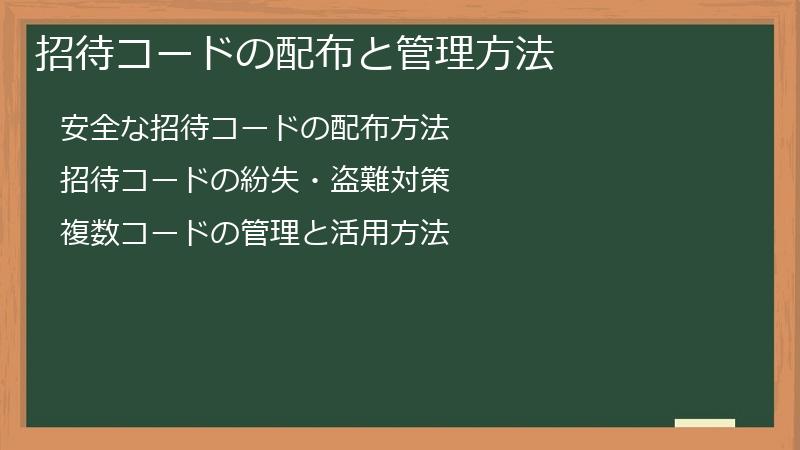 招待コードの配布と管理方法

安全な招待コードの配布方法

招待コードの紛失・盗難対策

複数コードの管理と活用方法